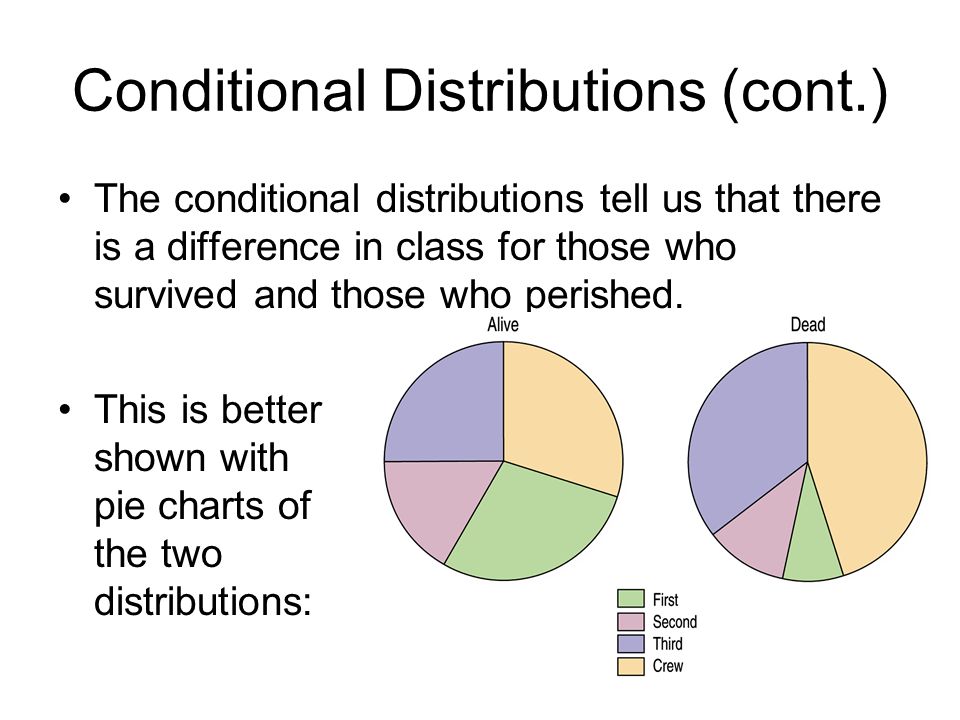 Conditional Distributions (cont.)

• The conditional distributions tell us that there is a difference in class for those who survived and those who perished.

• This is better shown with pie charts of the two distributions:

Alive

Dead

First
Second
Third
Crew